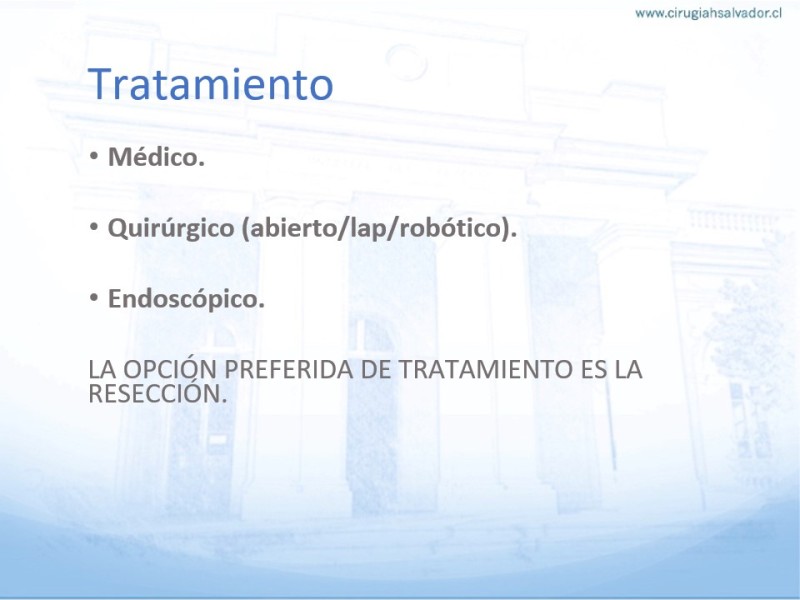 www.cirugiahsalvador.cl

Tratamiento

• Médico.

• Quirúrgico (abierto/lap/robótico).

• Endoscópico.

LA OPCIÓN PREFERIDA DE TRATAMIENTO ES LA RESECCIÓN.